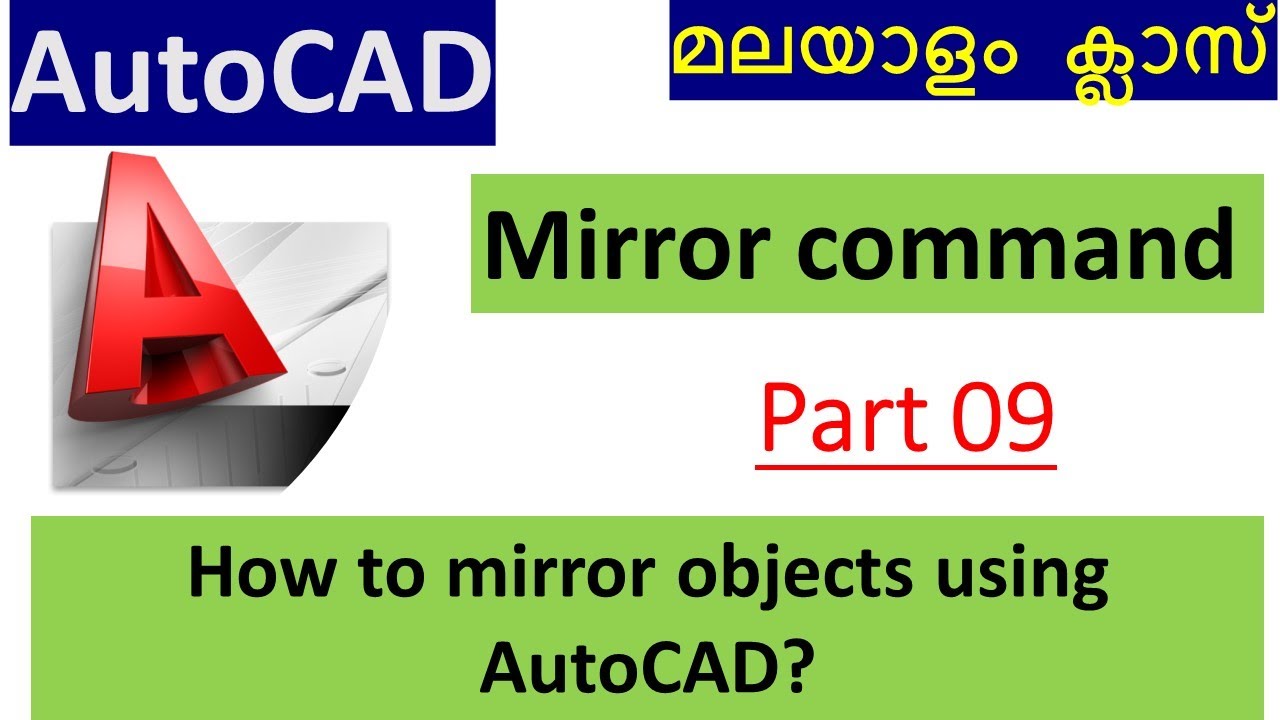 AutoCAD

മലയാളം ക്ലാസ്

Mirror command

Part 09

How to mirror objects using AutoCAD?